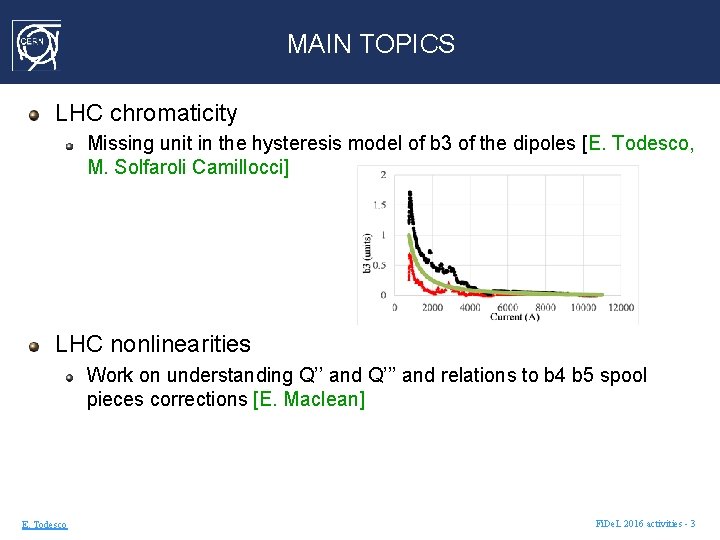 CERN

MAIN TOPICS

LHC chromaticity

Missing unit in the hysteresis model of b3 of the dipoles [E. Todesco, M. Solfaroli Camillocci]

2
1.5
1
0.5
0
b3 (units)
0 2000 4000 6000 8000 10000 12000
Current (A)

LHC nonlinearities

Work on understanding Q'' and Q''' and relations to b4 b5 spool pieces corrections [E. Maclean]

E. Todesco

FiDeL 2016 activities - 3